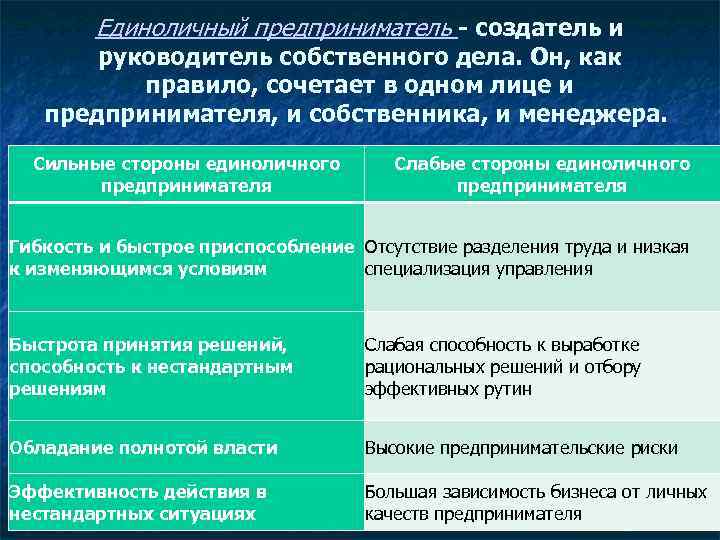 Единоличный предприниматель - создатель и руководитель собственного дела. Он, как правило, сочетает в одном лице и предпринимателя, и собственника, и менеджера.

| Сильные стороны единоличного предпринимателя | Слабые стороны единоличного предпринимателя |
|---|---|
| Гибкость и быстрое приспособление к изменяющимся условиям | Отсутствие разделения труда и низкая специализация управления |
| Быстрота принятия решений, способность к нестандартным решениям | Слабая способность к выработке рациональных решений и отбору эффективных рутин |
| Обладание полнотой власти | Высокие предпринимательские риски |
| Эффективность действия в нестандартных ситуациях | Большая зависимость бизнеса от личных качеств предпринимателя |